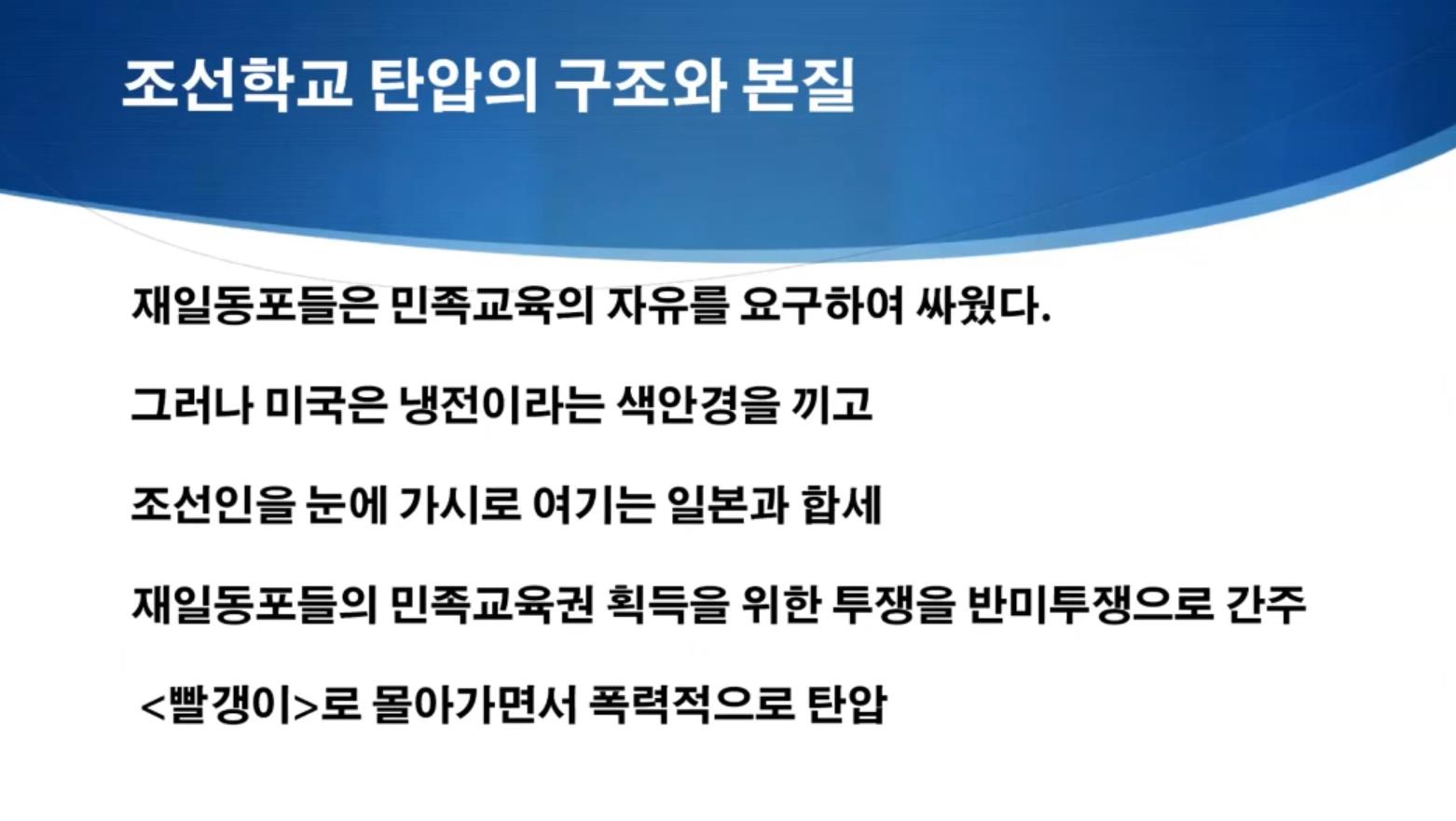 조선학교 탄압의 구조와 본질

재일동포들은 민족교육의 자유를 요구하여 싸웠다.

그러나 미국은 냉전이라는 색안경을 끼고

조선인을 눈에 가시로 여기는 일본과 합세

재일동포들의 민족교육권 획득을 위한 투쟁을 반미투쟁으로 간주

<빨갱이>로 몰아가면서 폭력적으로 탄압